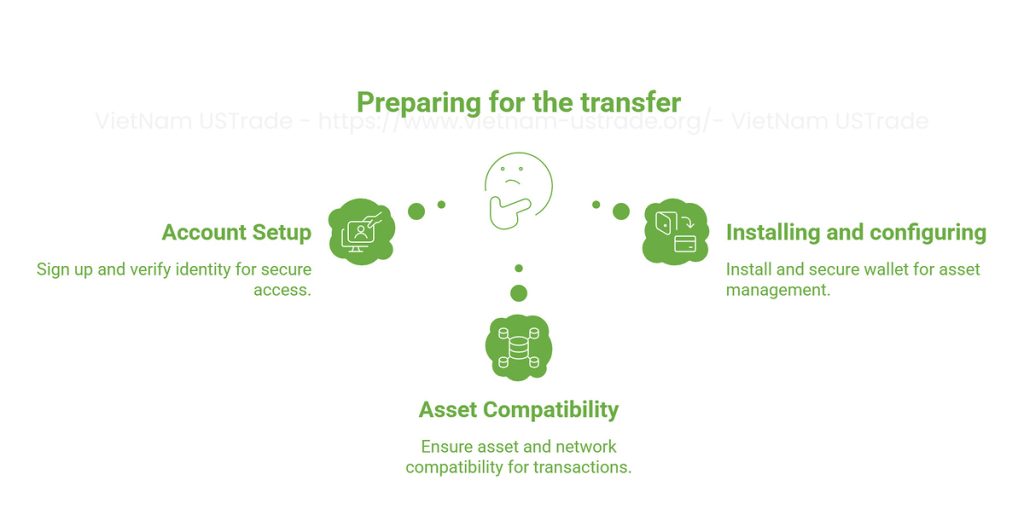 Preparing for the transfer

VietNam USTrade - https://www.vietnam-ustrade.org/- VietNam USTrade

Account Setup

Sign up and verify identity for secure access.

Installing and configuring

Install and secure wallet for asset management.

Asset Compatibility

Ensure asset and network compatibility for transactions.